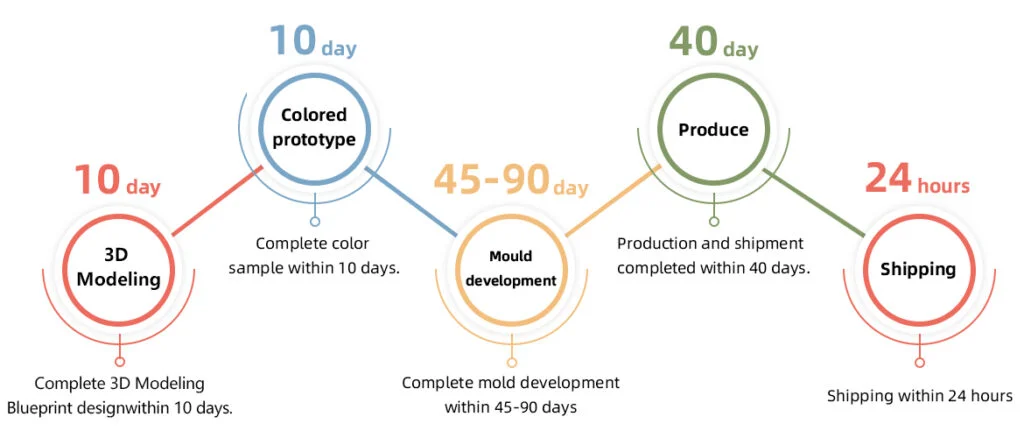 10 day

3D Modeling

Complete 3D Modeling Blueprint designwithin 10 days.

10 day

Colored prototype

Complete color sample within 10 days.

45-90 day

Mould development

Complete mold development within 45-90 days

40 day

Produce

Production and shipment completed within 40 days.

24 hours

Shipping

Shipping within 24 hours